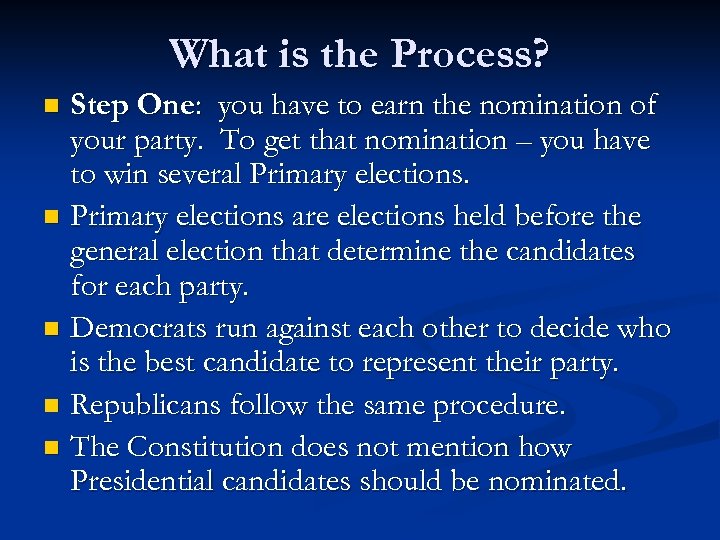 What is the Process?

Step One: you have to earn the nomination of your party. To get that nomination – you have to win several Primary elections.

Primary elections are elections held before the general election that determine the candidates for each party.

Democrats run against each other to decide who is the best candidate to represent their party.

Republicans follow the same procedure.

The Constitution does not mention how Presidential candidates should be nominated.